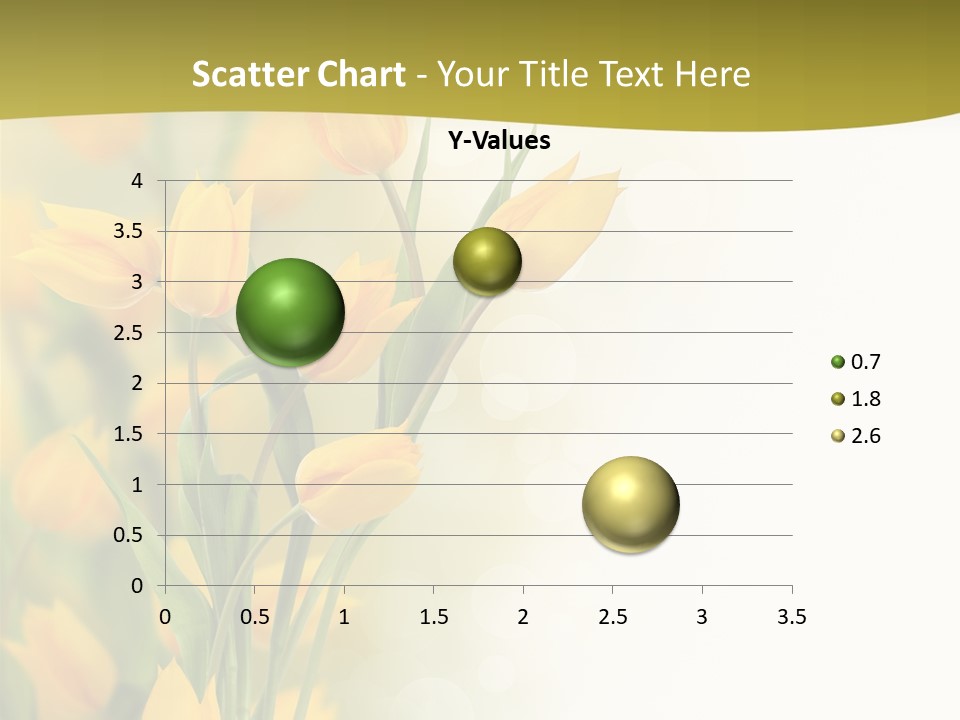 Scatter Chart - Your Title Text Here

Y-Values

4
3.5
3
2.5
2
1.5
1
0.5
0

0 0.5 1 1.5 2 2.5 3 3.5

0.7
1.8
2.6